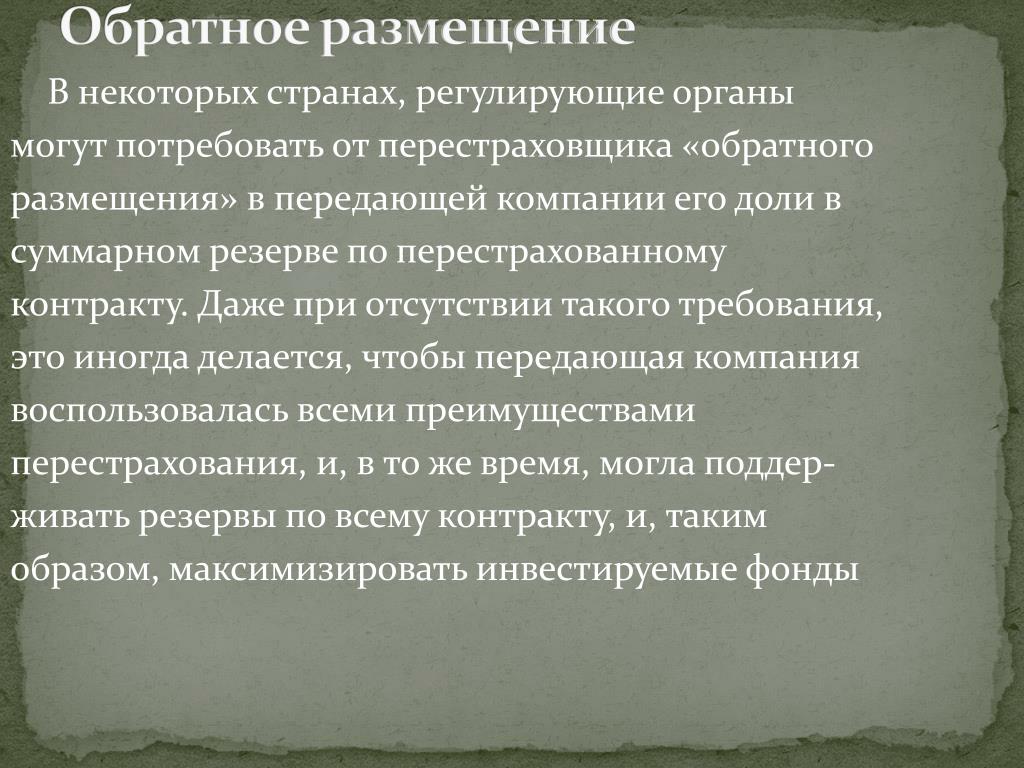 Обратное размещение

В некоторых странах, регулирующие органы могут потребовать от перестраховщика «обратного размещения» в передающей компании его доли в суммарном резерве по перестрахованному контракту. Даже при отсутствии такого требования, это иногда делается, чтобы передающая компания воспользовалась всеми преимуществами перестрахования, и, в то же время, могла поддерживать резервы по всему контракту, и, таким образом, максимизировать инвестируемые фонды